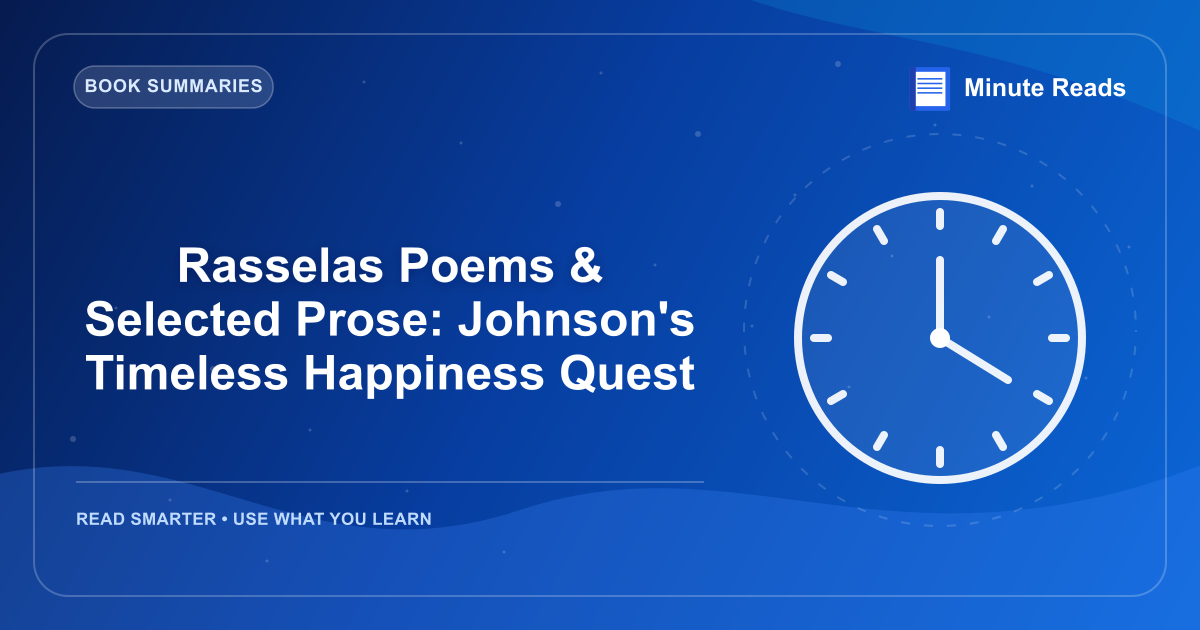 BOOK SUMMARIES

Minute Reads

Rasselas Poems & Selected Prose: Johnson's Timeless Happiness Quest

READ SMARTER • USE WHAT YOU LEARN